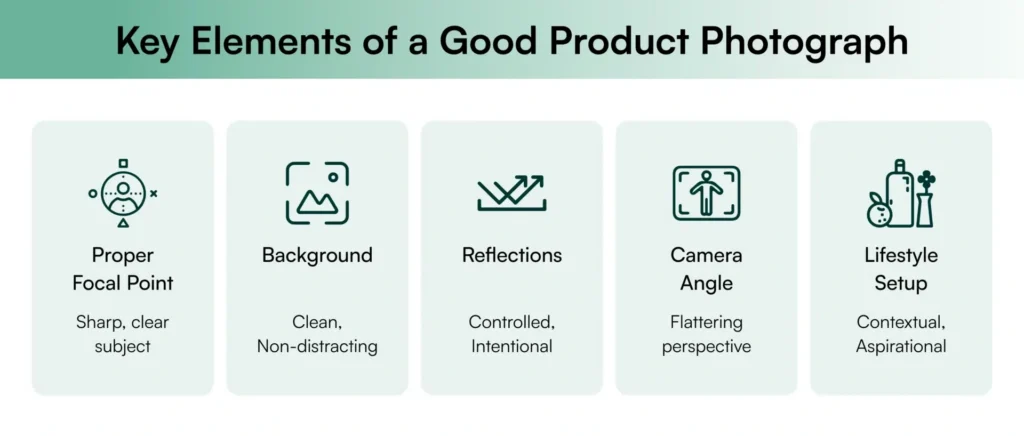 Key Elements of a Good Product Photograph

Proper Focal Point

Sharp, clear subject

Background

Clean, Non-distracting

Reflections

Controlled, Intentional

Camera Angle

Flattering perspective

Lifestyle Setup

Contextual, Aspirational